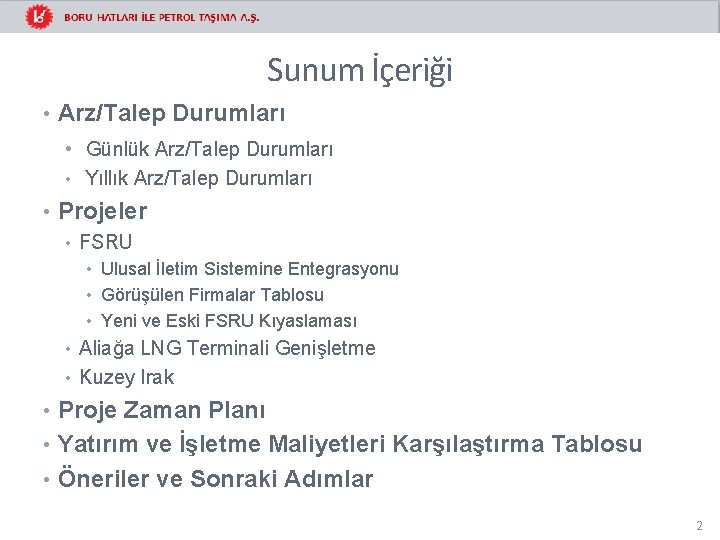 BORU HATLARI İLE PETROL TAŞIMA A.Ş.

Sunum İçeriği

• Arz/Talep Durumları
  • Günlük Arz/Talep Durumları
  • Yıllık Arz/Talep Durumları
• Projeler
  • FSRU
    • Ulusal İletim Sistemine Entegrasyonu
    • Görüşülen Firmalar Tablosu
    • Yeni ve Eski FSRU Kıyaslaması
  • Aliağa LNG Terminali Genişletme
  • Kuzey Irak
• Proje Zaman Planı
• Yatırım ve İşletme Maliyetleri Karşılaştırma Tablosu
• Öneriler ve Sonraki Adımlar

2